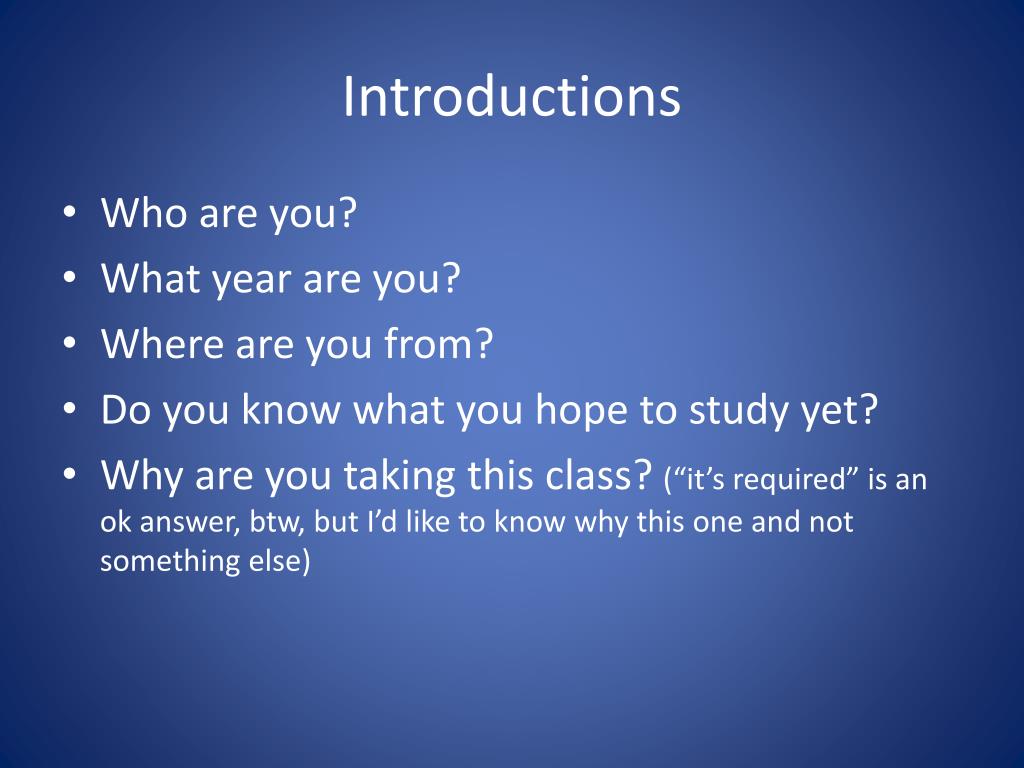 Introductions

• Who are you?
• What year are you?
• Where are you from?
• Do you know what you hope to study yet?
• Why are you taking this class? (“it’s required” is an ok answer, btw, but I’d like to know why this one and not something else)